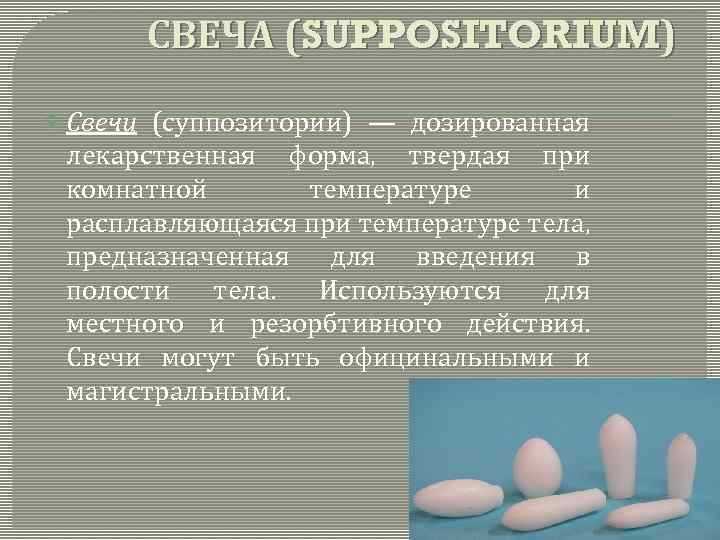 СВЕЧА (SUPPOSITORIUM)

Свечи (суппозитории) — дозированная лекарственная форма, твердая при комнатной температуре и расплавляющаяся при температуре тела, предназначенная для введения в полости тела. Используются для местного и резорбтивного действия. Свечи могут быть официнальными и магистральными.